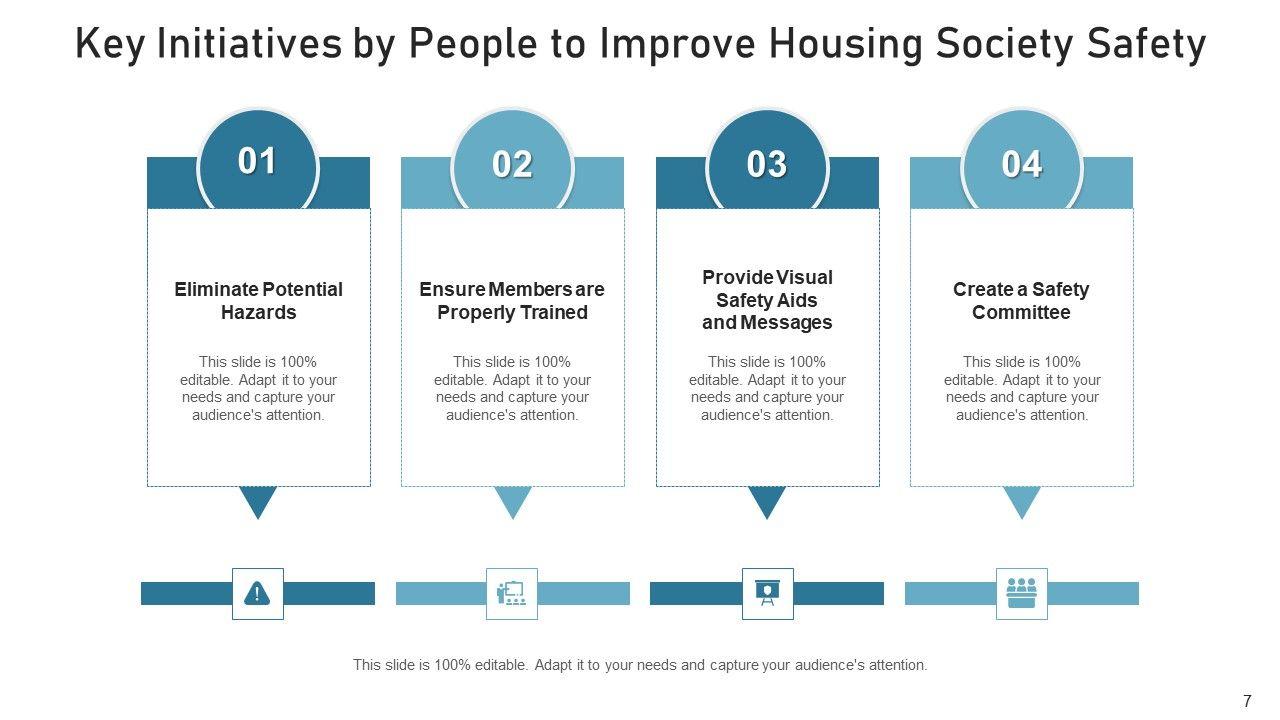 Key Initiatives by People to Improve Housing Society Safety

01

Eliminate Potential Hazards

This slide is 100% editable. Adapt it to your needs and capture your audience's attention.

02

Ensure Members are Properly Trained

This slide is 100% editable. Adapt it to your needs and capture your audience's attention.

03

Provide Visual Safety Aids and Messages

This slide is 100% editable. Adapt it to your needs and capture your audience's attention.

04

Create a Safety Committee

This slide is 100% editable. Adapt it to your needs and capture your audience's attention.

This slide is 100% editable. Adapt it to your needs and capture your audience's attention.

7